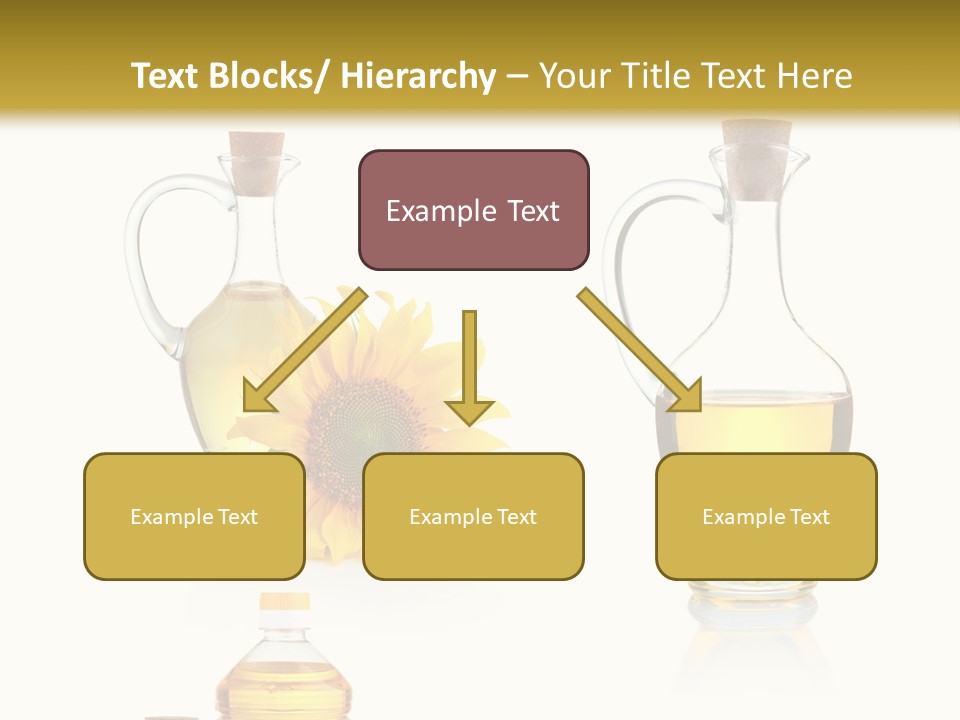 Text Blocks/ Hierarchy – Your Title Text Here

Example Text

Example Text

Example Text

Example Text